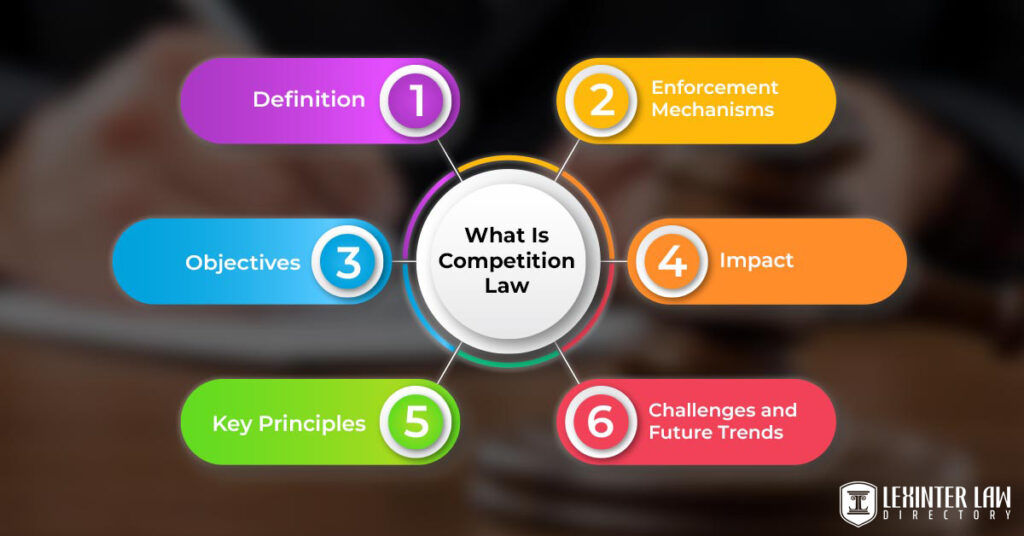 What Is Competition Law

Definition 1

2 Enforcement Mechanisms

Objectives 3

4 Impact

Key Principles 5

6 Challenges and Future Trends

LEXINTER LAW DIRECTORY